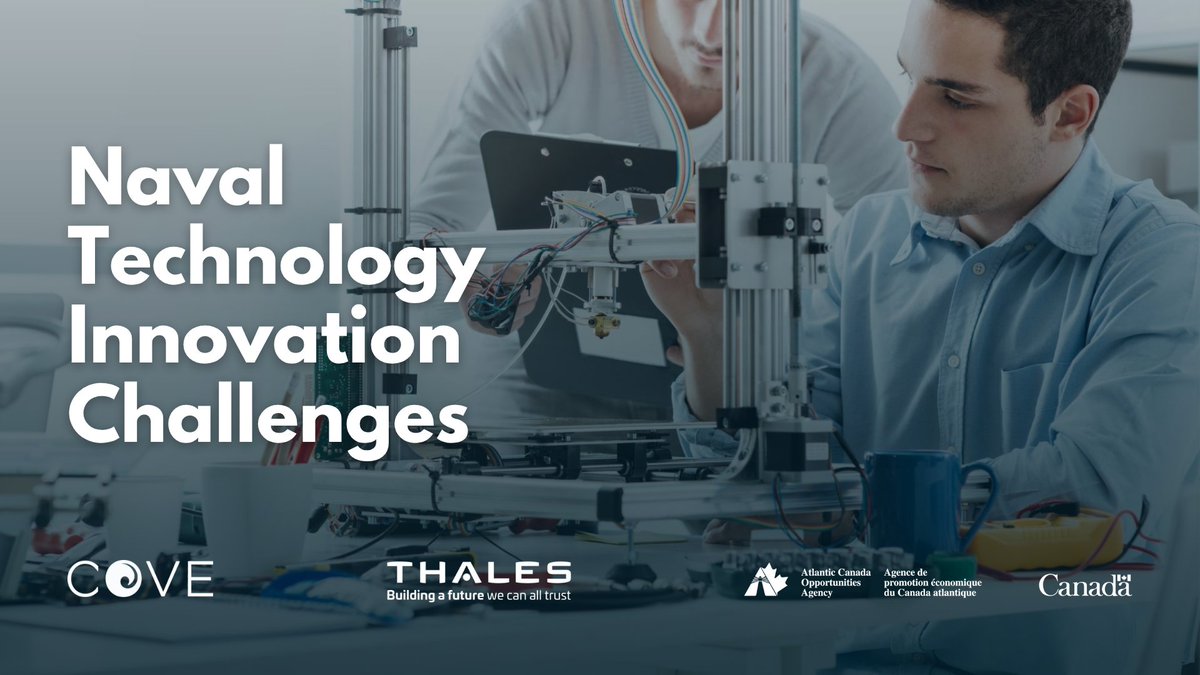 Naval Technology Innovation Challenges

COVE

THALES
Building a future we can all trust

Atlantic Canada Opportunities Agency

Agence de promotion économique du Canada atlantique

Canada